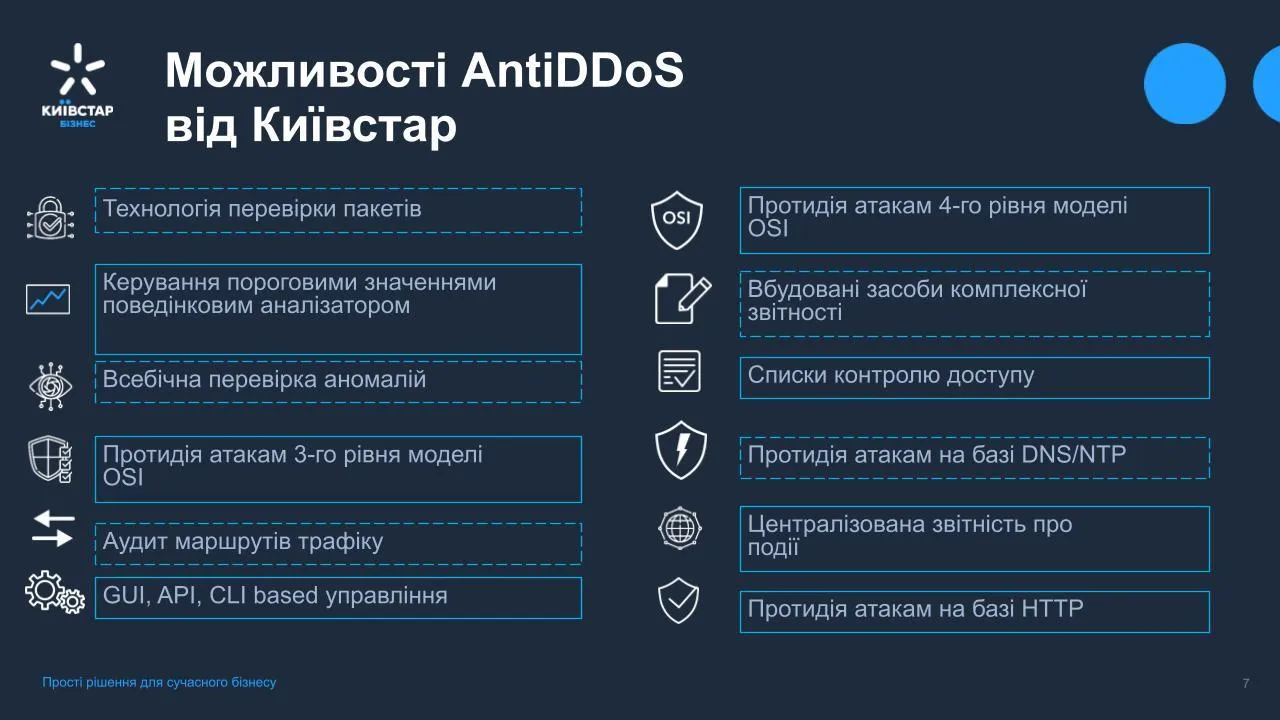 КИЇВСТАР
БІЗНЕС

Можливості AntiDDoS від Київстар

Технологія перевірки пакетів

Керування пороговими значеннями поведінковим аналізатором

Всебічна перевірка аномалій

Протидія атакам 3-го рівня моделі OSI

Аудит маршрутів трафіку

GUI, API, CLI based управління

OSI

Протидія атакам 4-го рівня моделі OSI

Вбудовані засоби комплексної звітності

Списки контролю доступу

Протидія атакам на базі DNS/NTP

Централізована звітність про події

Протидія атакам на базі HTTP

Прості рішення для сучасного бізнесу

7